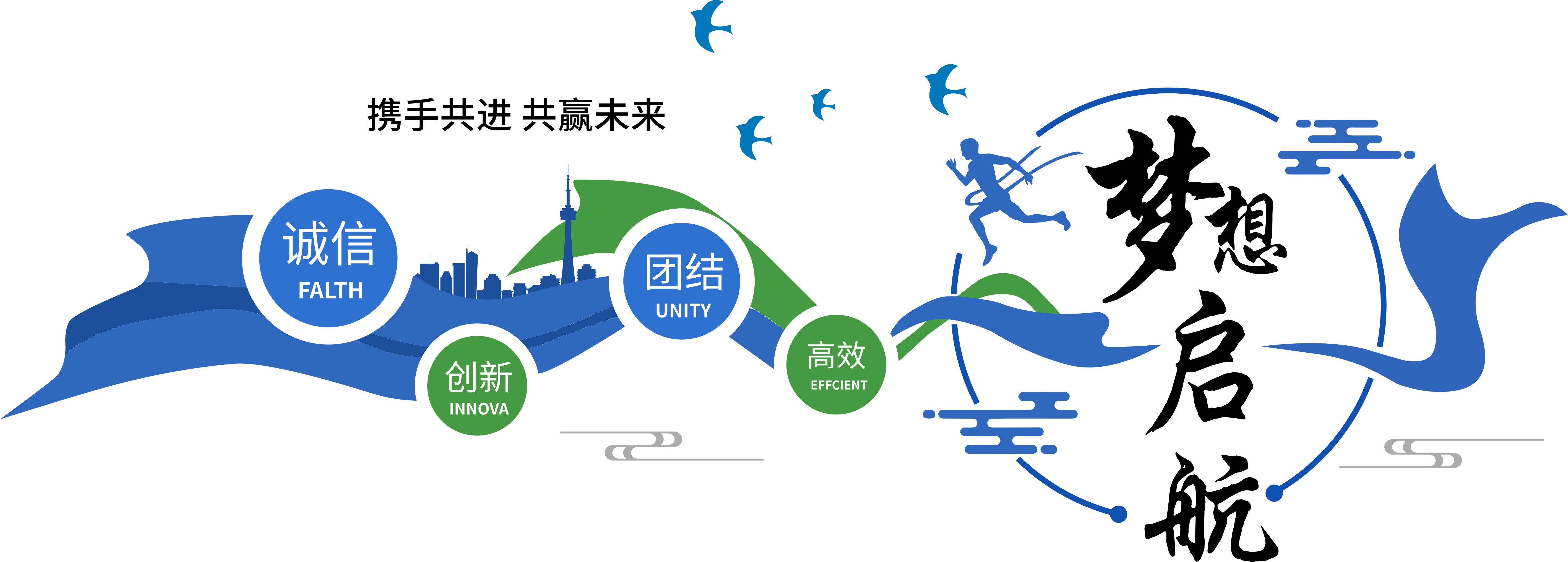 携手共进 共赢未来

诚信
FALTH

创新
INNOVA

团结
UNITY

高效
EFFCIENT

梦想启航